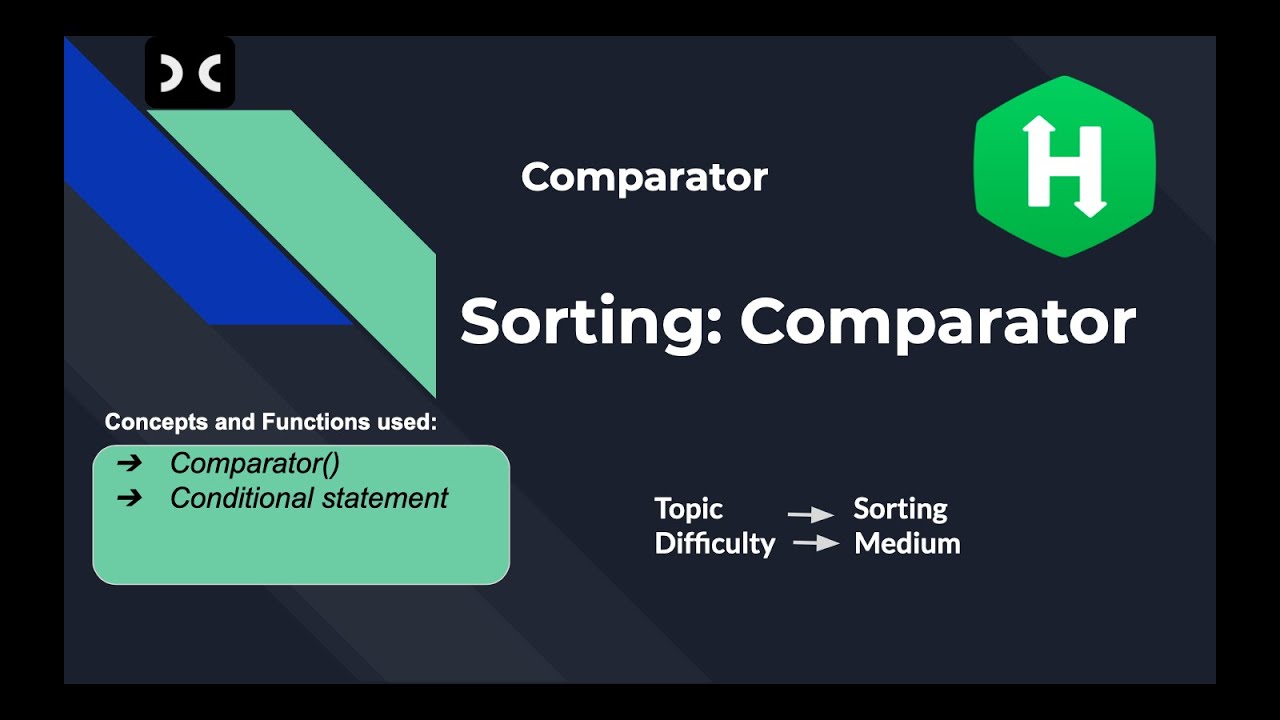 Comparator

H

Sorting: Comparator

Concepts and Functions used:

➔ Comparator()
➔ Conditional statement

Topic → Sorting
Difficulty → Medium